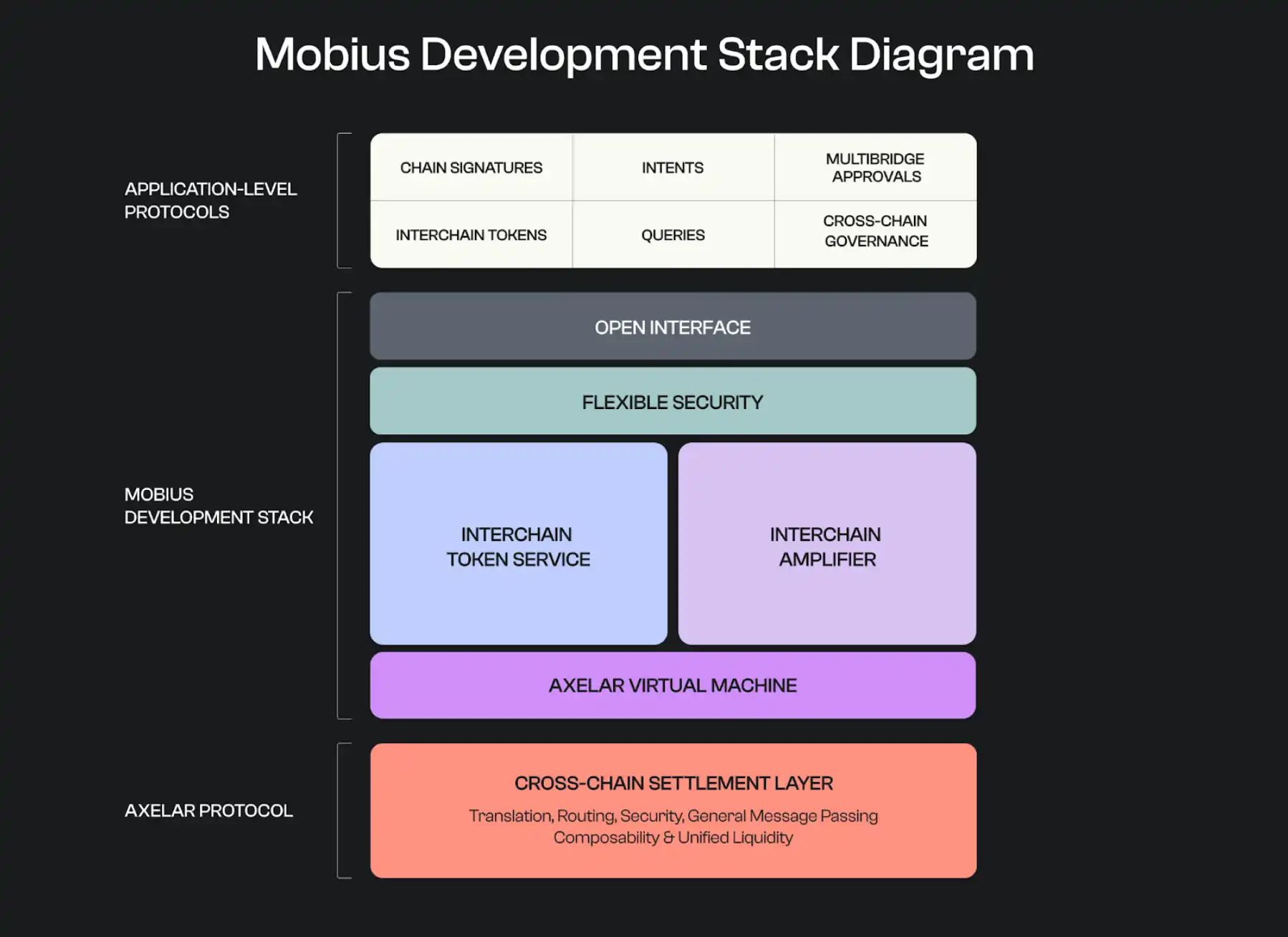 Mobius Development Stack Diagram

APPLICATION-LEVEL PROTOCOLS

| CHAIN SIGNATURES | INTENTS | MULTIBRIDGE APPROVALS |
|---|---|---|
| INTERCHAIN TOKENS | QUERIES | CROSS-CHAIN GOVERNANCE |

MOBIUS DEVELOPMENT STACK

OPEN INTERFACE

FLEXIBLE SECURITY

INTERCHAIN TOKEN SERVICE

INTERCHAIN AMPLIFIER

AXELAR VIRTUAL MACHINE

AXELAR PROTOCOL

CROSS-CHAIN SETTLEMENT LAYER

Translation, Routing, Security, General Message Passing Composability & Unified Liquidity